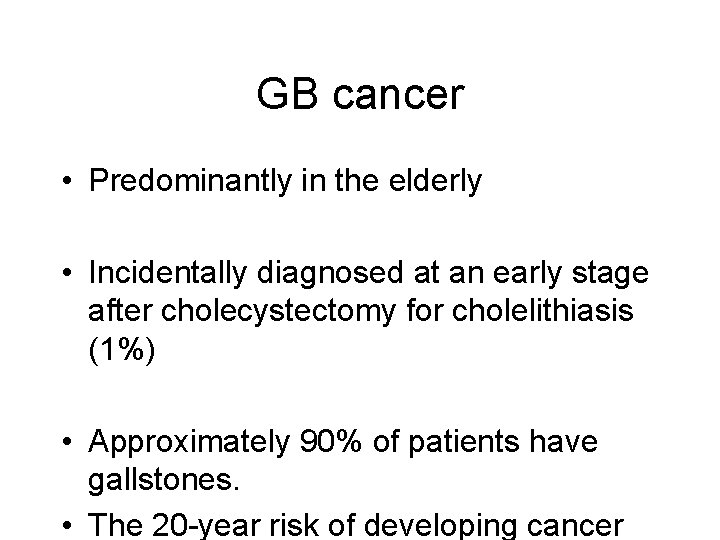 GB cancer

• Predominantly in the elderly

• Incidentally diagnosed at an early stage after cholecystectomy for cholelithiasis (1%)

• Approximately 90% of patients have gallstones.

• The 20-year risk of developing cancer